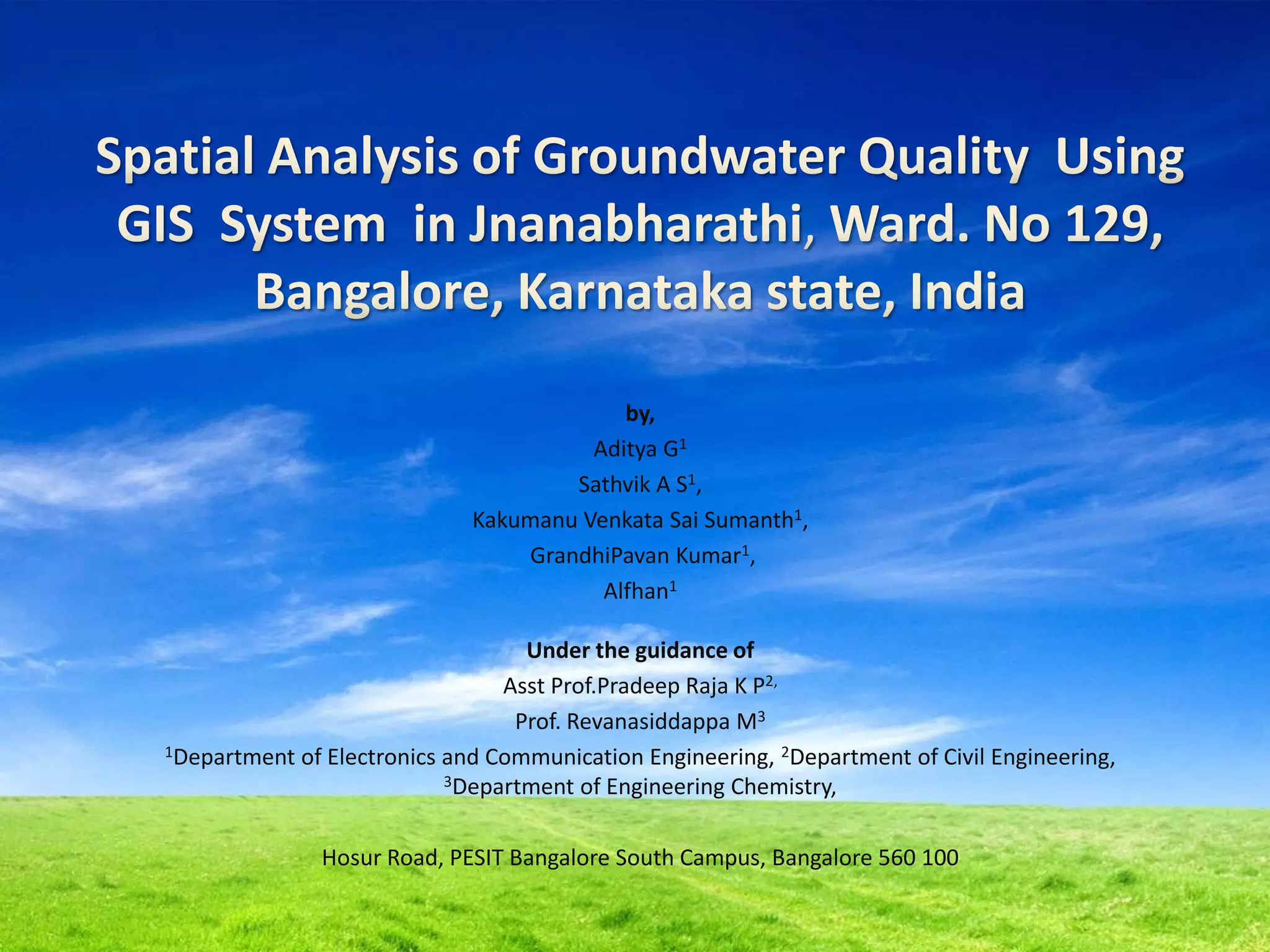 Spatial Analysis of Groundwater Quality Using GIS System in Jnanabharathi, Ward. No 129, Bangalore, Karnataka state, India

by,

Aditya G$^1$

Sathvik A S$^1$,

Kakumanu Venkata Sai Sumanth$^1$,

GrandhiPavan Kumar$^1$,

Alfhan$^1$

Under the guidance of

Asst Prof.Pradeep Raja K P$^{2,}$

Prof. Revanasiddappa M$^3$

$^1$Department of Electronics and Communication Engineering, $^2$Department of Civil Engineering, $^3$Department of Engineering Chemistry,

Hosur Road, PESIT Bangalore South Campus, Bangalore 560 100